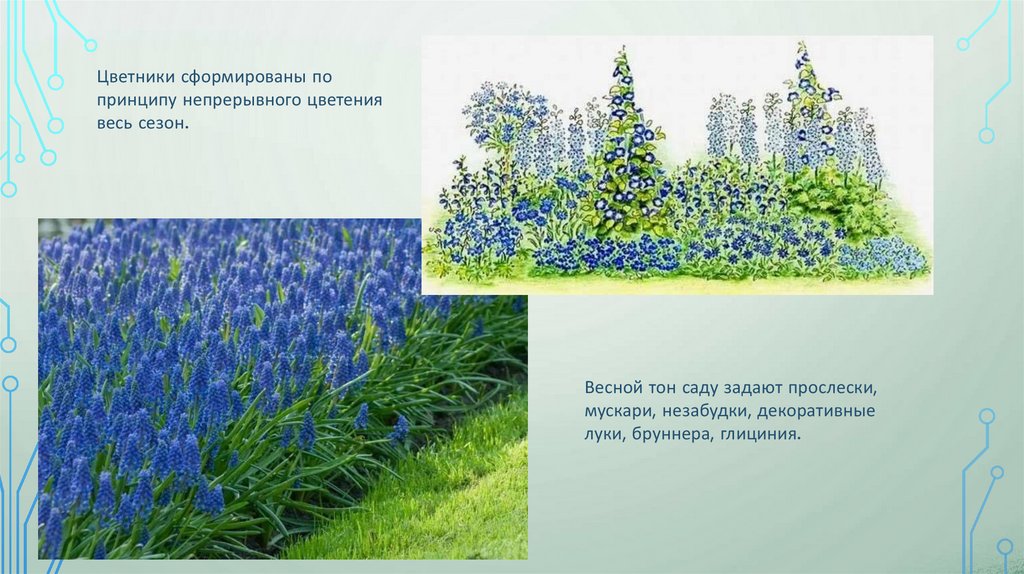 Цветники сформированы по принципу непрерывного цветения весь сезон.

Весной тон саду задают пролески, мускари, незабудки, декоративные луки, бруннера, глициния.